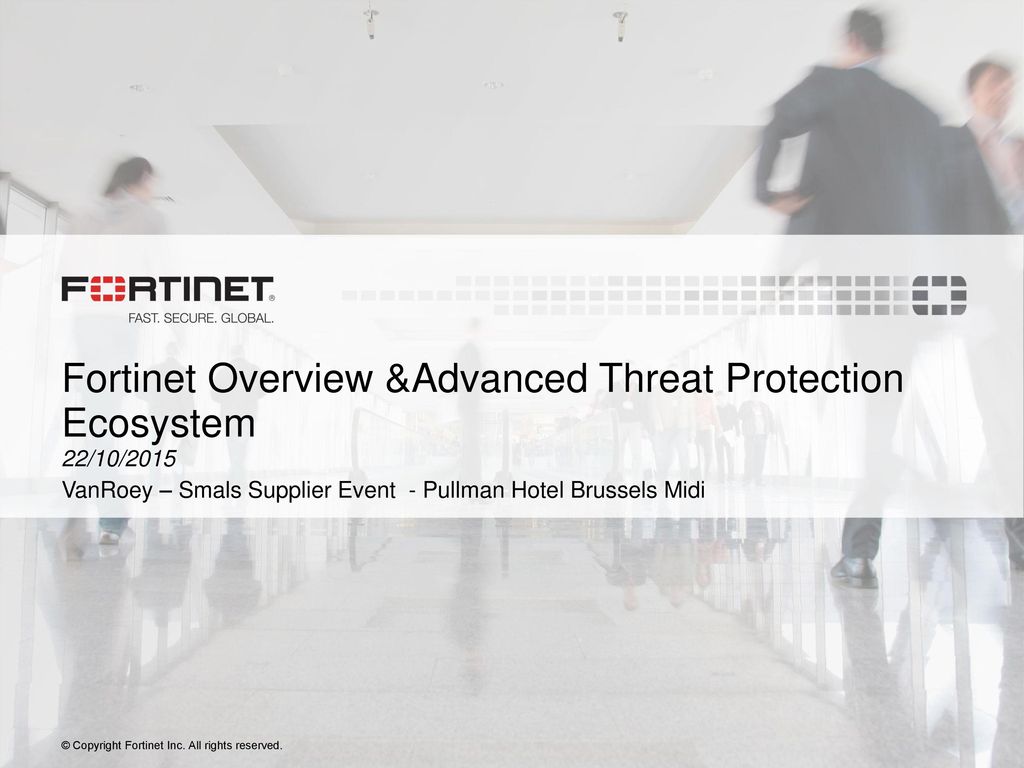 FORTINET®
FAST. SECURE. GLOBAL.

Fortinet Overview &Advanced Threat Protection Ecosystem
22/10/2015
VanRoey – Smals Supplier Event - Pullman Hotel Brussels Midi

© Copyright Fortinet Inc. All rights reserved.